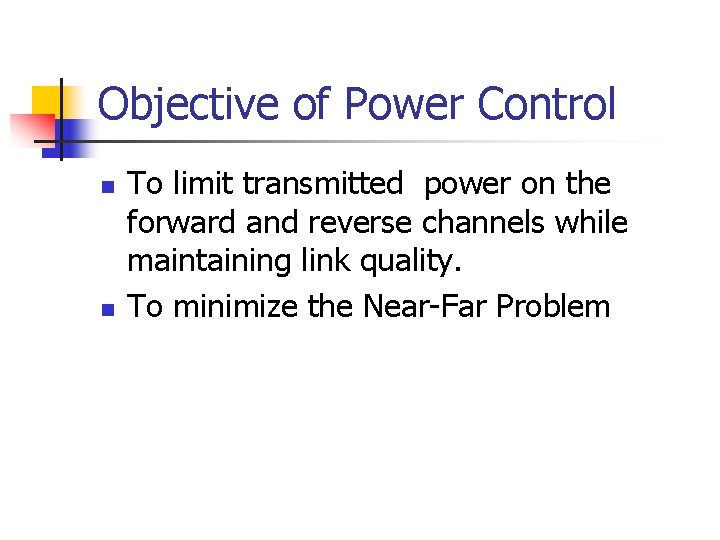 Objective of Power Control

- To limit transmitted power on the forward and reverse channels while maintaining link quality.
- To minimize the Near-Far Problem